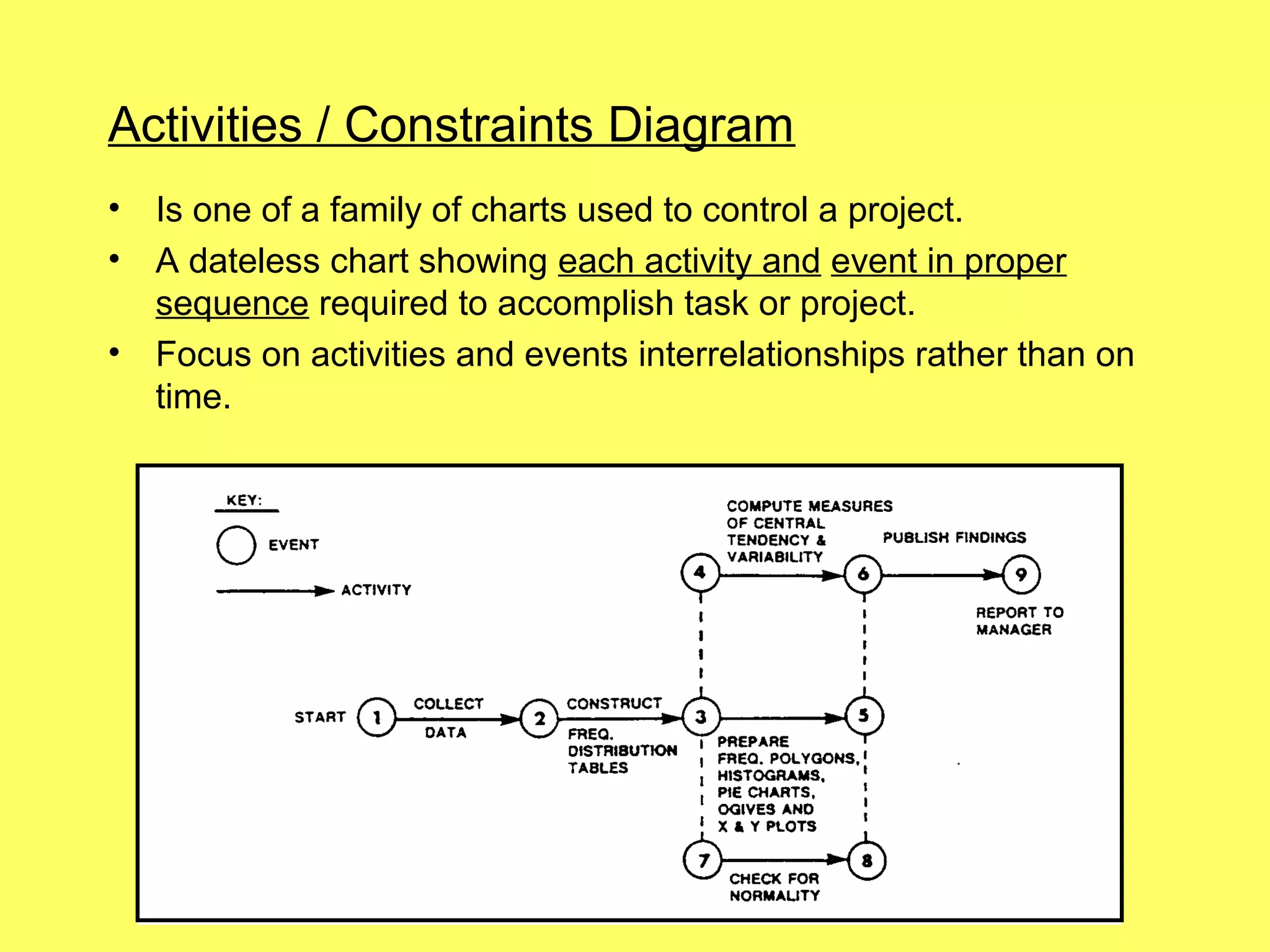 Activities / Constraints Diagram

• Is one of a family of charts used to control a project.

• A dateless chart showing each activity and event in proper sequence required to accomplish task or project.

• Focus on activities and events interrelationships rather than on time.

KEY:
EVENT
ACTIVITY

COMPUTE MEASURES OF CENTRAL TENDENCY & VARIABILITY
PUBLISH FINDINGS
4
6
9
REPORT TO MANAGER
START
1
COLLECT
DATA
2
CONSTRUCT
FREQ. DISTRIBUTION TABLES
3
5
PREPARE FREQ. POLYGONS, HISTOGRAMS, PIE CHARTS, OGIVES AND X & Y PLOTS
7
8
CHECK FOR NORMALITY